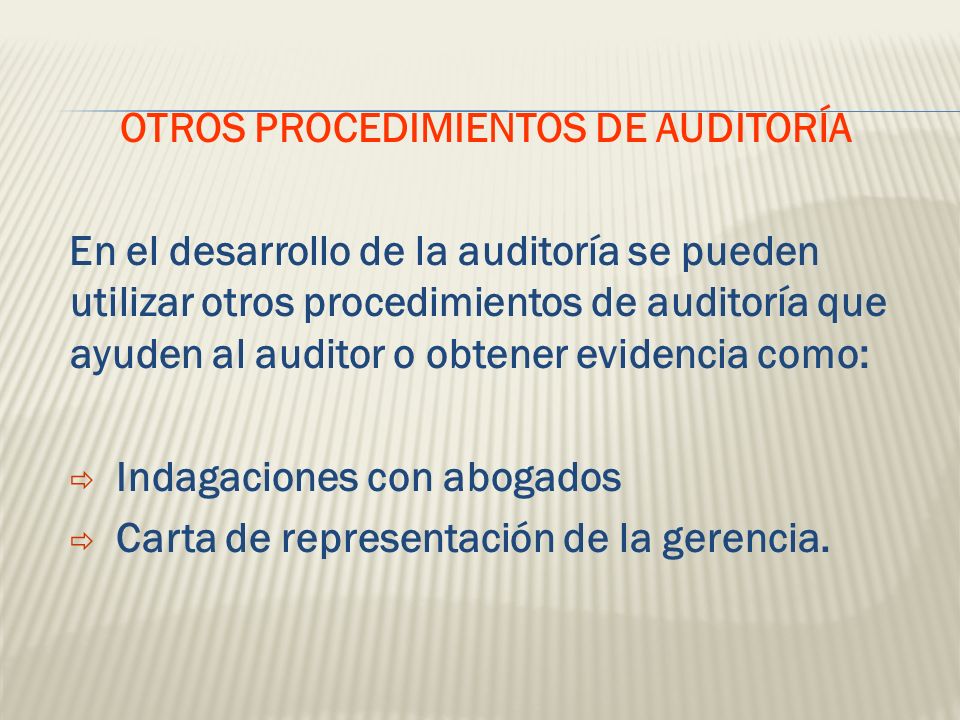 OTROS PROCEDIMIENTOS DE AUDITORÍA

En el desarrollo de la auditoría se pueden utilizar otros procedimientos de auditoría que ayuden al auditor o obtener evidencia como:

⇨ Indagaciones con abogados
⇨ Carta de representación de la gerencia.